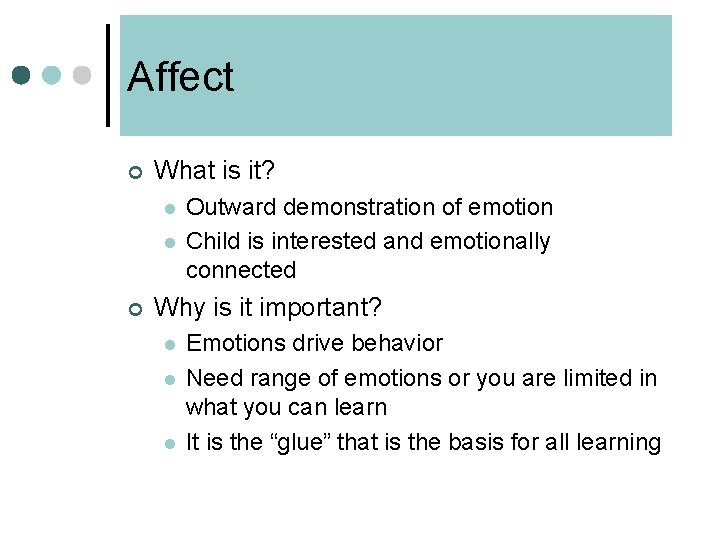 Affect

What is it?

Outward demonstration of emotion

Child is interested and emotionally connected

Why is it important?

Emotions drive behavior

Need range of emotions or you are limited in what you can learn

It is the “glue” that is the basis for all learning